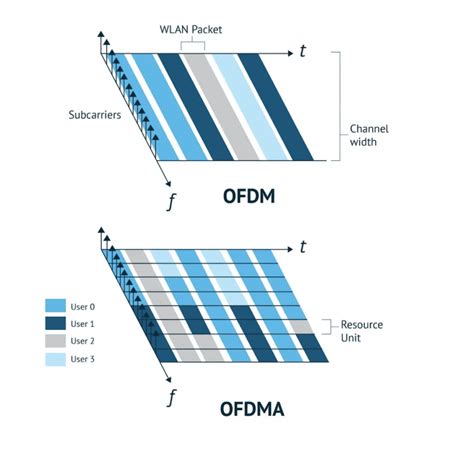 WLAN Packet

$t$

Subcarriers

Channel width

$f$

OFDM

$t$

User 0

User 1

User 2

User 3

Resource Unit

$f$

OFDMA